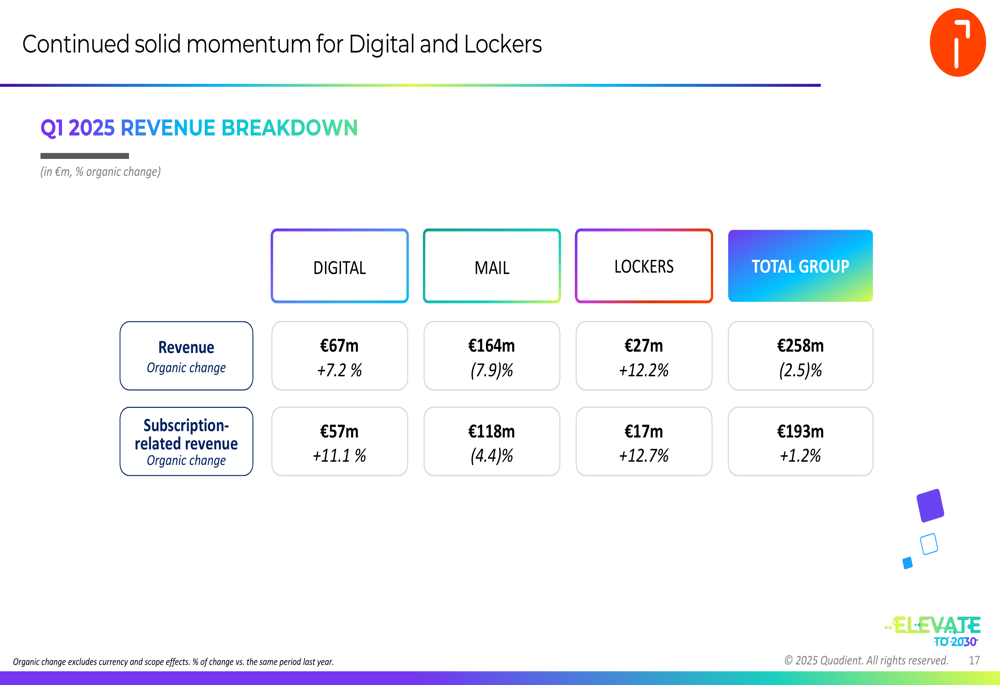 Continued solid momentum for Digital and Lockers

Q1 2025 REVENUE BREAKDOWN

(in €m, % organic change)

| | DIGITAL | MAIL | LOCKERS | TOTAL GROUP |
|---|---|---|---|---|
| Revenue Organic change | €67m +7.2 % | €164m (7.9)% | €27m +12.2% | €258m (2.5)% |
| Subscription-related revenue Organic change | €57m +11.1 % | €118m (4.4)% | €17m +12.7% | €193m +1.2% |

ELEVATE TO 2030

Organic change excludes currency and scope effects. % of change vs. the same period last year.

© 2025 Quadient. All rights reserved. 17